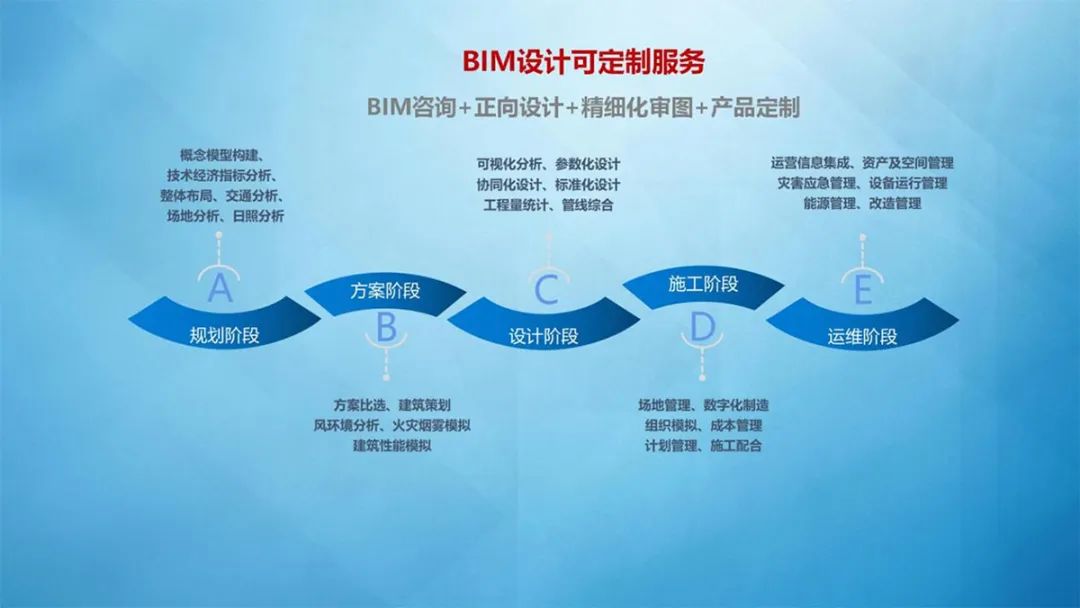 BIM设计可定制服务

BIM咨询+正向设计+精细化审图+产品定制

概念模型构建、
技术经济指标分析、
整体布局、交通分析、
场地分析、日照分析

A

规划阶段

方案阶段

B

方案比选、建筑策划
风环境分析、火灾烟雾模拟
建筑性能模拟

可视化分析、参数化设计
协同化设计、标准化设计
工程量统计、管线综合

C

设计阶段

施工阶段

D

场地管理、数字化制造
组织模拟、成本管理
计划管理、施工配合

运营信息集成、资产及空间管理
灾害应急管理、设备运行管理
能源管理、改造管理

E

运维阶段